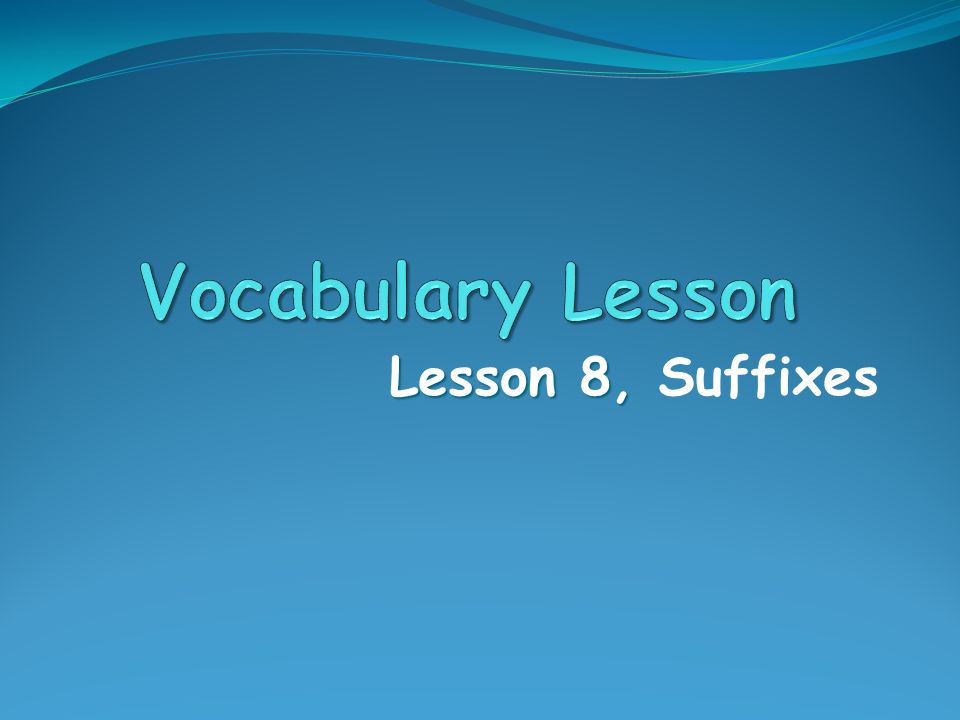 Vocabulary Lesson

Lesson 8, Suffixes